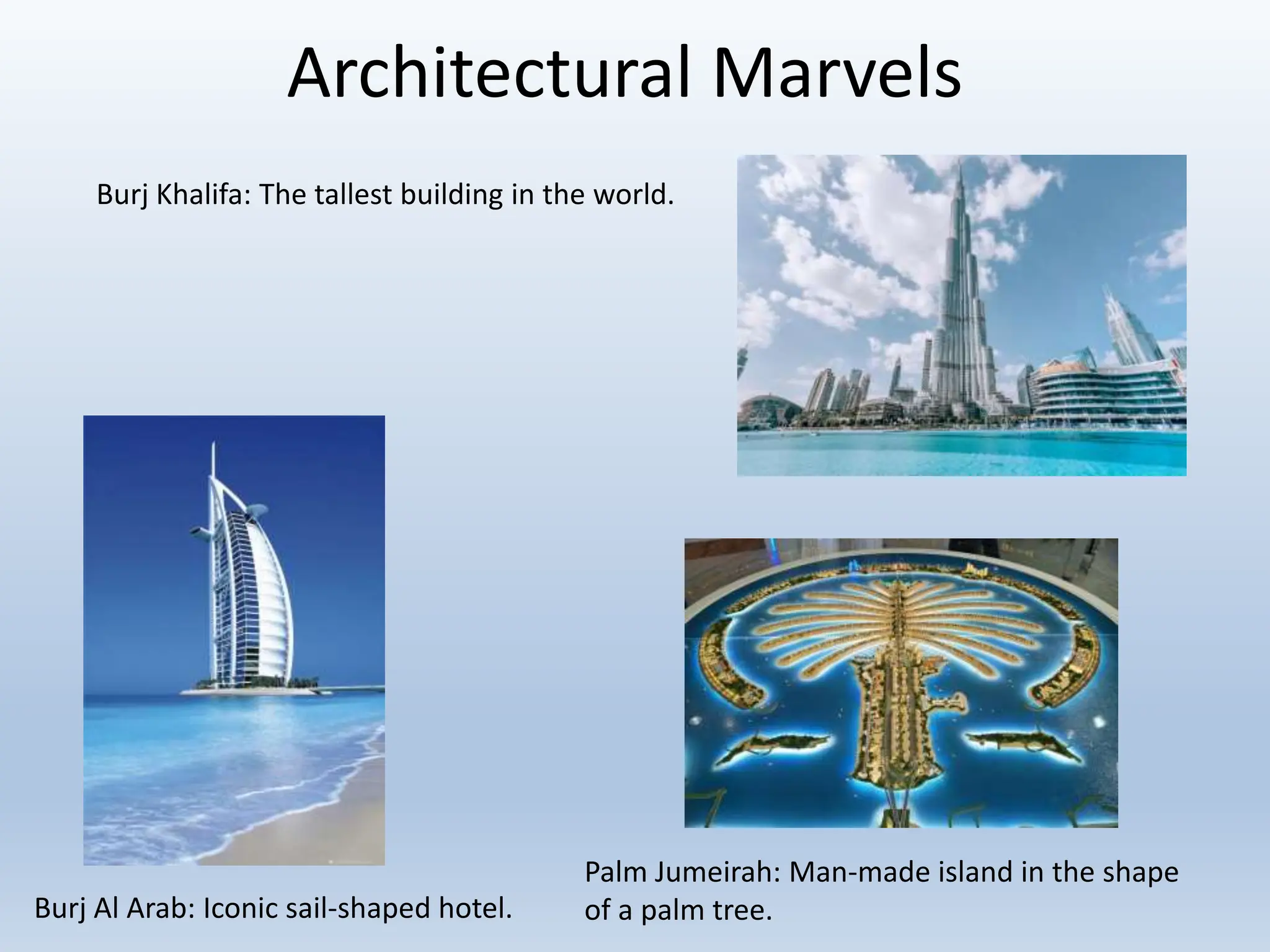 Architectural Marvels

Burj Khalifa: The tallest building in the world.

Burj Al Arab: Iconic sail-shaped hotel.

Palm Jumeirah: Man-made island in the shape of a palm tree.